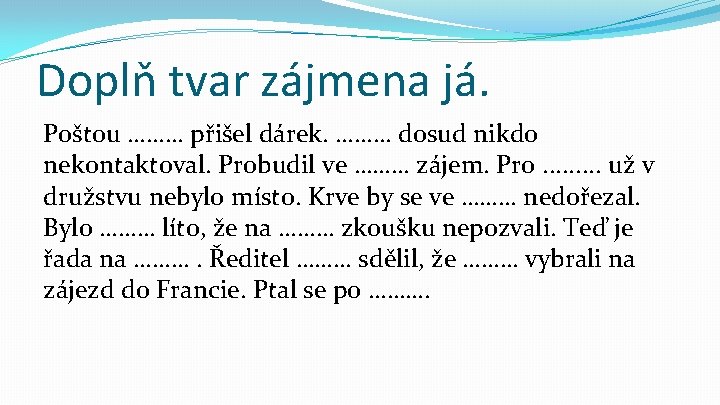 Doplň tvar zájmena já.

Poštou ……… přišel dárek. ……… dosud nikdo nekontaktoval. Probudil ve ……… zájem. Pro ……… už v družstvu nebylo místo. Krve by se ve ……… nedořezal. Bylo ……… líto, že na ……… zkoušku nepozvali. Teď je řada na ……… . Ředitel ……… sdělil, že ……… vybrali na zájezd do Francie. Ptal se po ……….